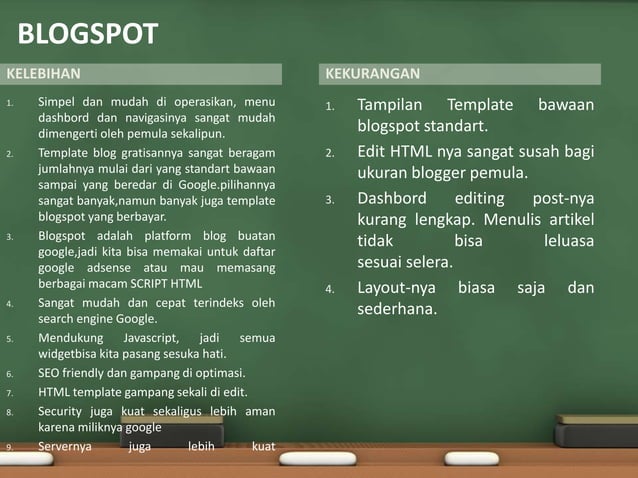 BLOGSPOT

KELEBIHAN

1. Simpel dan mudah di operasikan, menu dashbord dan navigasinya sangat mudah dimengerti oleh pemula sekalipun.
2. Template blog gratisannya sangat beragam jumlahnya mulai dari yang standart bawaan sampai yang beredar di Google.pilihannya sangat banyak,namun banyak juga template blogspot yang berbayar.
3. Blogspot adalah platform blog buatan google,jadi kita bisa memakai untuk daftar google adsense atau mau memasang berbagai macam SCRIPT HTML
4. Sangat mudah dan cepat terindeks oleh search engine Google.
5. Mendukung Javascript, jadi semua widgetbisa kita pasang sesuka hati.
6. SEO friendly dan gampang di optimasi.
7. HTML template gampang sekali di edit.
8. Security juga kuat sekaligus lebih aman karena miliknya google
9. Servernya juga lebih kuat

KEKURANGAN

1. Tampilan Template bawaan blogspot standart.
2. Edit HTML nya sangat susah bagi ukuran blogger pemula.
3. Dashbord editing post-nya kurang lengkap. Menulis artikel tidak bisa leluasa sesuai selera.
4. Layout-nya biasa saja dan sederhana.